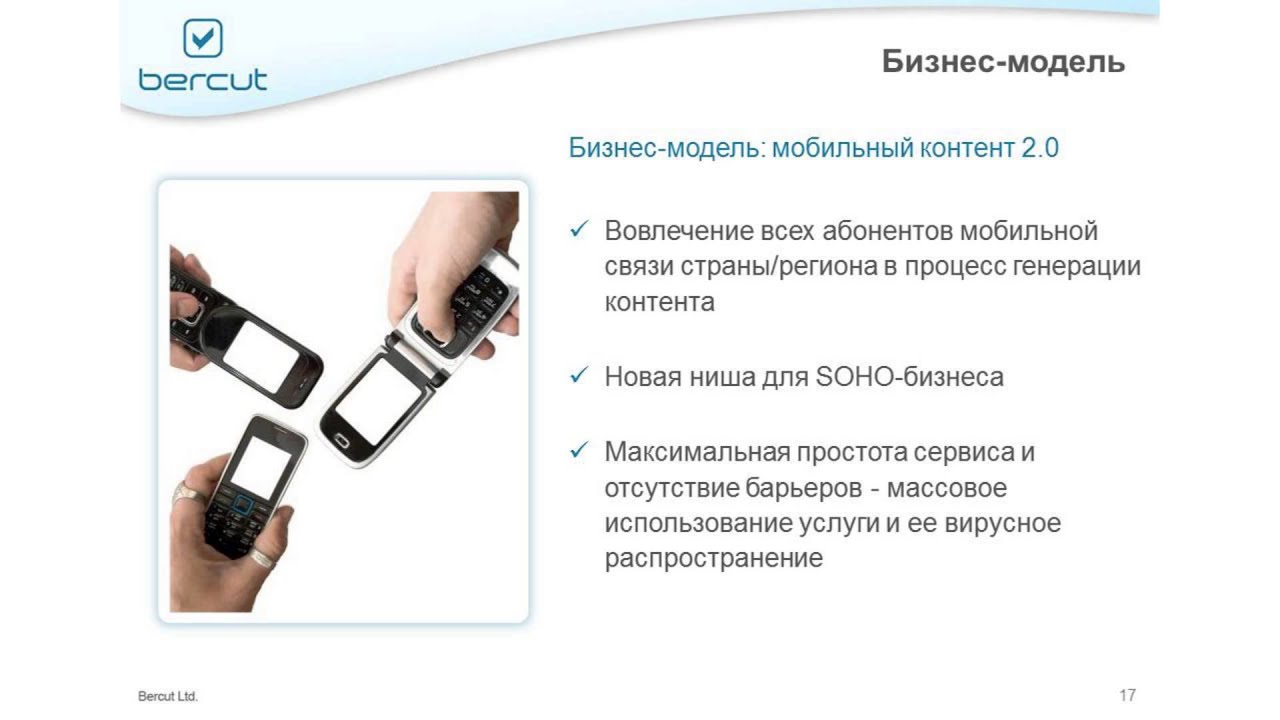 bercut

Бизнес-модель

Бизнес-модель: мобильный контент 2.0

✓ Вовлечение всех абонентов мобильной связи страны/региона в процесс генерации контента

✓ Новая ниша для SOHO-бизнеса

✓ Максимальная простота сервиса и отсутствие барьеров - массовое использование услуги и ее вирусное распространение

Bercut Ltd.

17